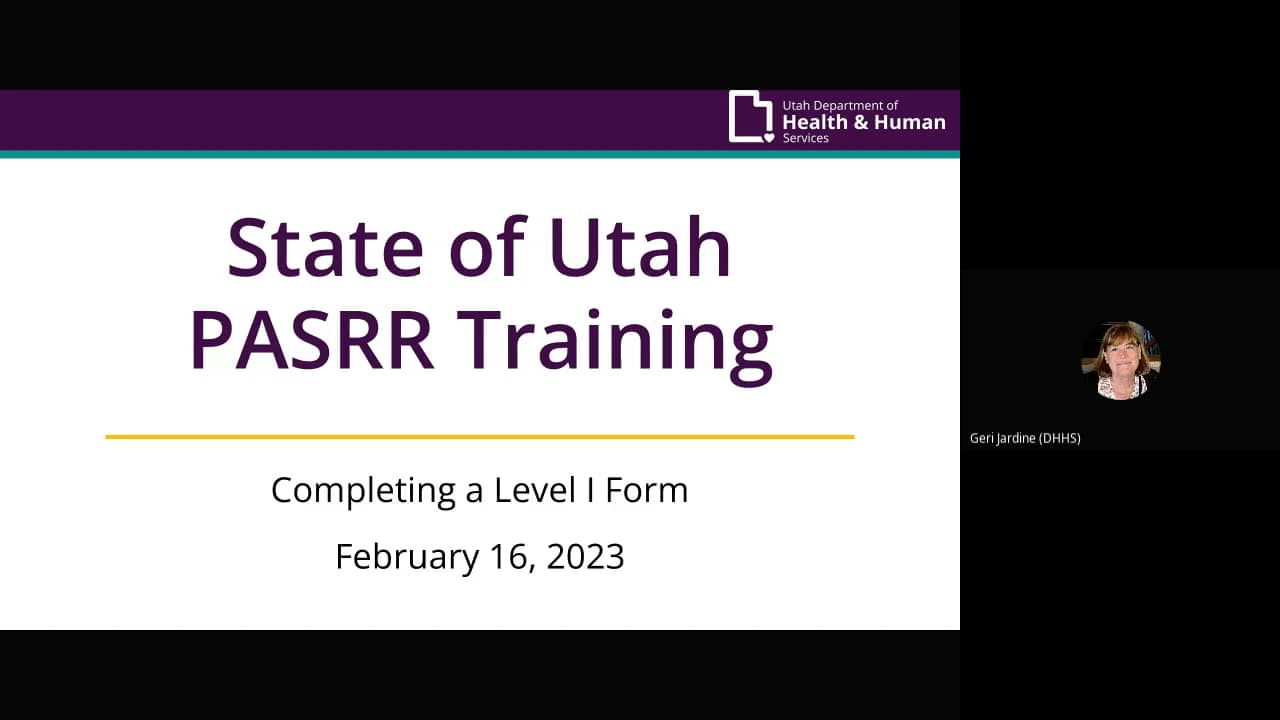 Utah Department of
Health & Human
Services

State of Utah
PASRR Training

Completing a Level I Form

February 16, 2023

Geri Jardine (DHHS)